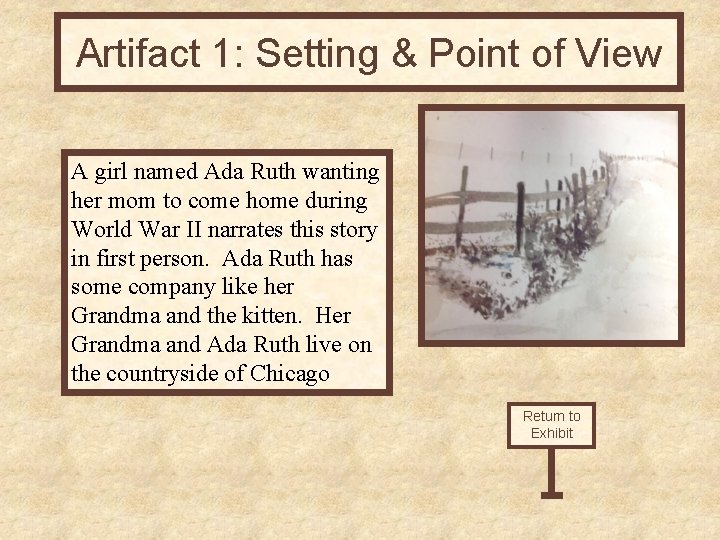 Artifact 1: Setting & Point of View

A girl named Ada Ruth wanting her mom to come home during World War II narrates this story in first person.  Ada Ruth has some company like her Grandma and the kitten.  Her Grandma and Ada Ruth live on the countryside of Chicago

Return to Exhibit